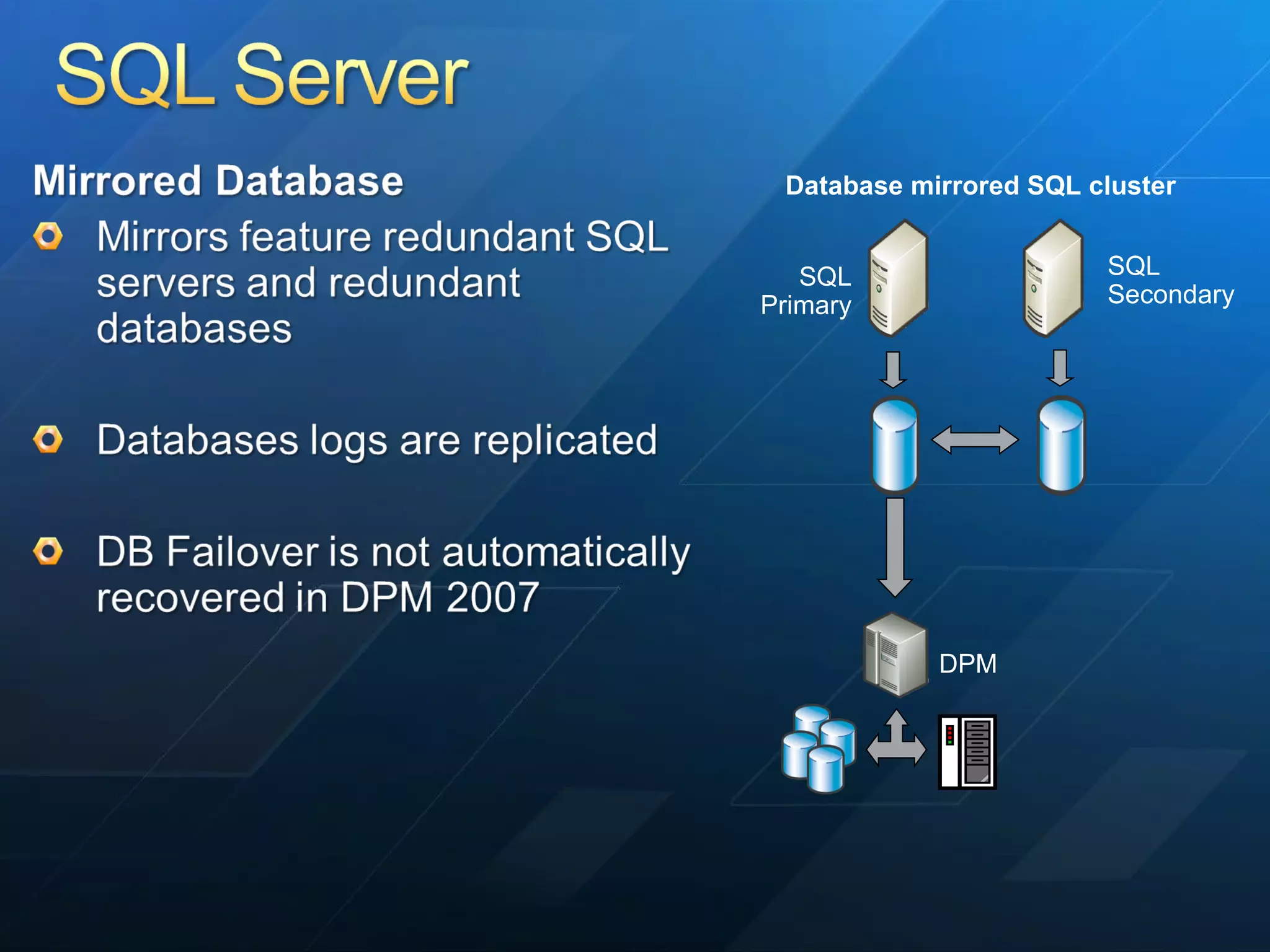 SQL Server

Mirrored Database

Mirrors feature redundant SQL servers and redundant databases

Databases logs are replicated

DB Failover is not automatically recovered in DPM 2007

Database mirrored SQL cluster

SQL Primary

SQL Secondary

DPM